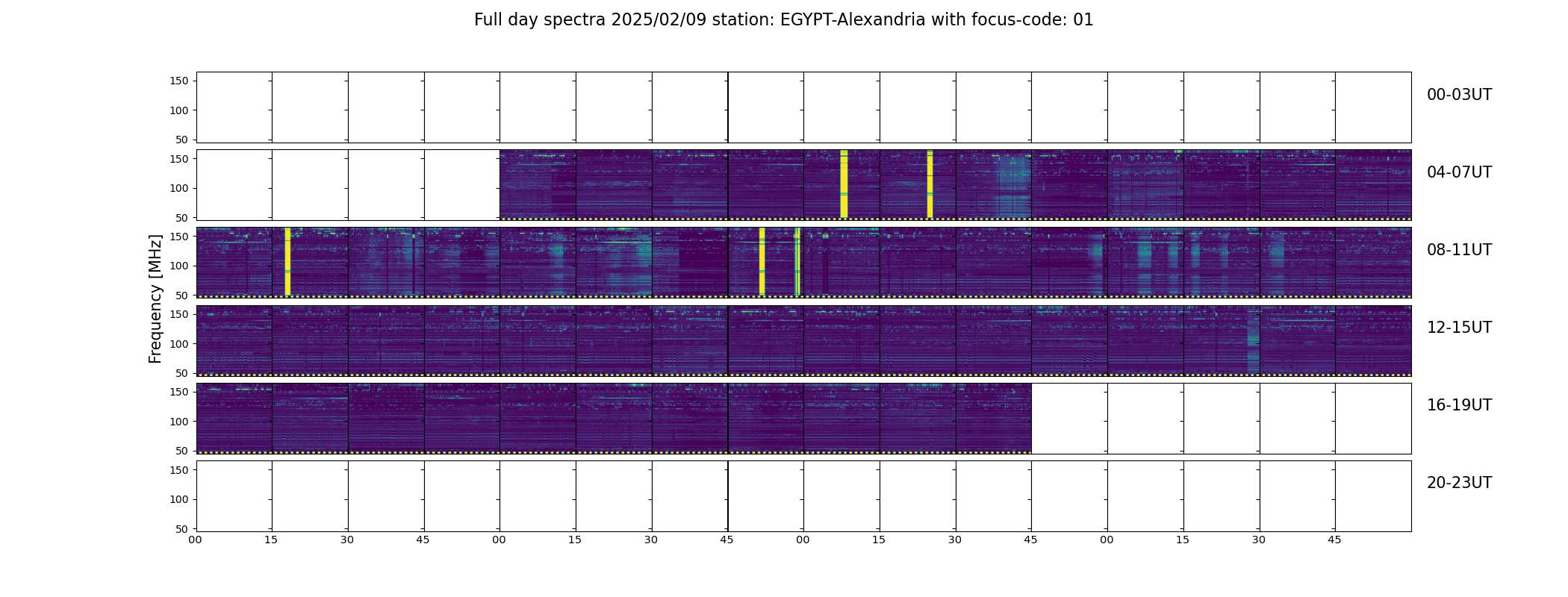 Full day spectra 2025/02/09 station: EGYPT-Alexandria with focus-code: 01

Frequency [MHz]

150
100
50

00-03UT

150
100
50

04-07UT

150
100
50

08-11UT

150
100
50

12-15UT

150
100
50

16-19UT

150
100
50

20-23UT

00 15 30 45 00 15 30 45 00 15 30 45 00 15 30 45